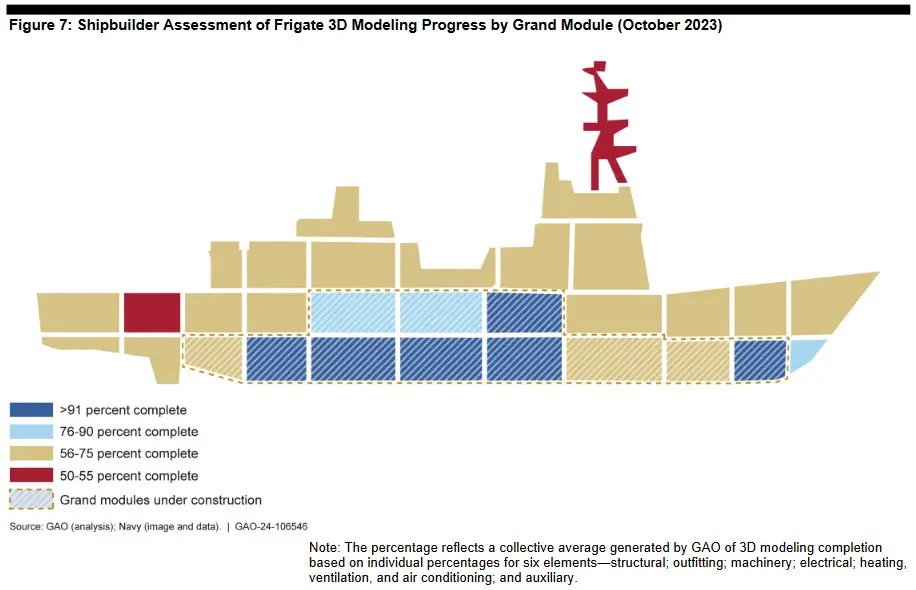 Figure 7: Shipbuilder Assessment of Frigate 3D Modeling Progress by Grand Module (October 2023)

>91 percent complete
76-90 percent complete
56-75 percent complete
50-55 percent complete
Grand modules under construction

Source: GAO (analysis); Navy (image and data). | GAO-24-106546

Note: The percentage reflects a collective average generated by GAO of 3D modeling completion based on individual percentages for six elements—structural; outfitting; machinery; electrical; heating, ventilation, and air conditioning; and auxiliary.